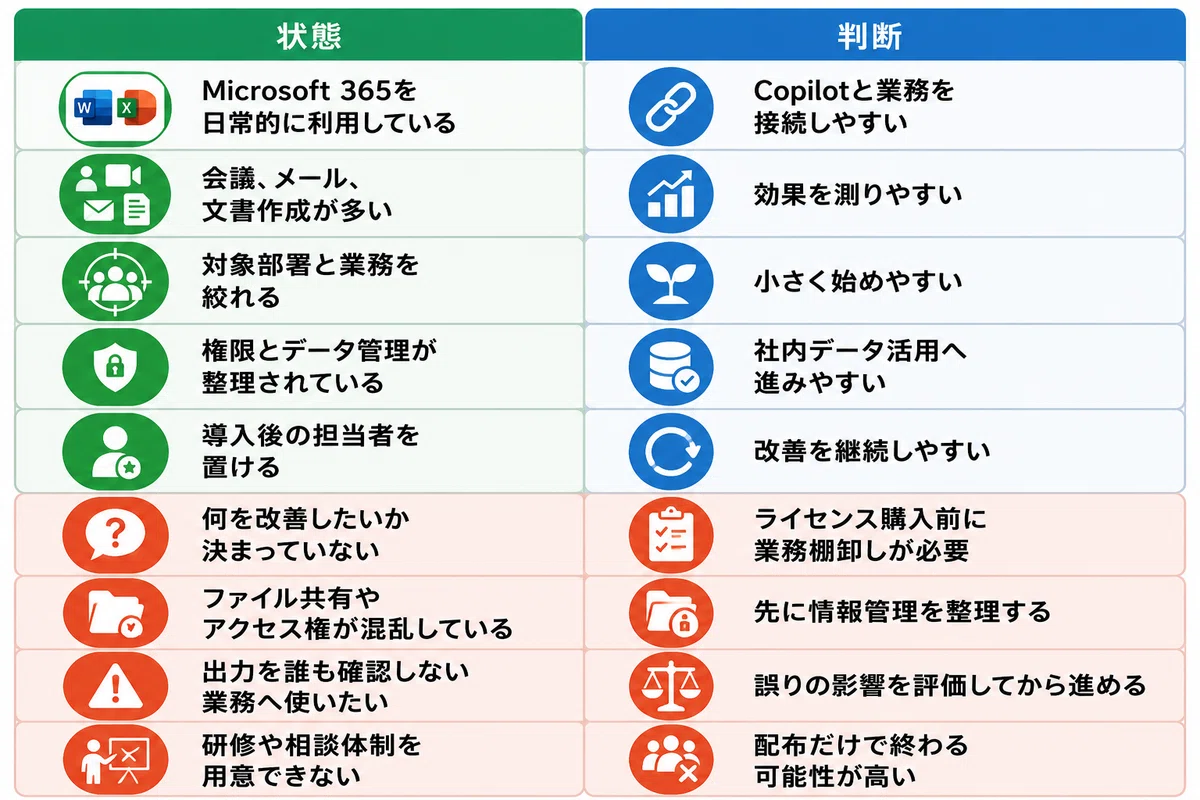 | 状態 | 判断 |
|---|---|
| Microsoft 365を日常的に利用している | Copilotと業務を接続しやすい |
| 会議、メール、文書作成が多い | 効果を測りやすい |
| 対象部署と業務を絞れる | 小さく始めやすい |
| 権限とデータ管理が整理されている | 社内データ活用へ進みやすい |
| 導入後の担当者を置ける | 改善を継続しやすい |
| 何を改善したいか決まっていない | ライセンス購入前に業務棚卸しが必要 |
| ファイル共有やアクセス権が混乱している | 先に情報管理を整理する |
| 出力を誰も確認しない業務へ使いたい | 誤りの影響を評価してから進める |
| 研修や相談体制を用意できない | 配布だけで終わる可能性が高い |